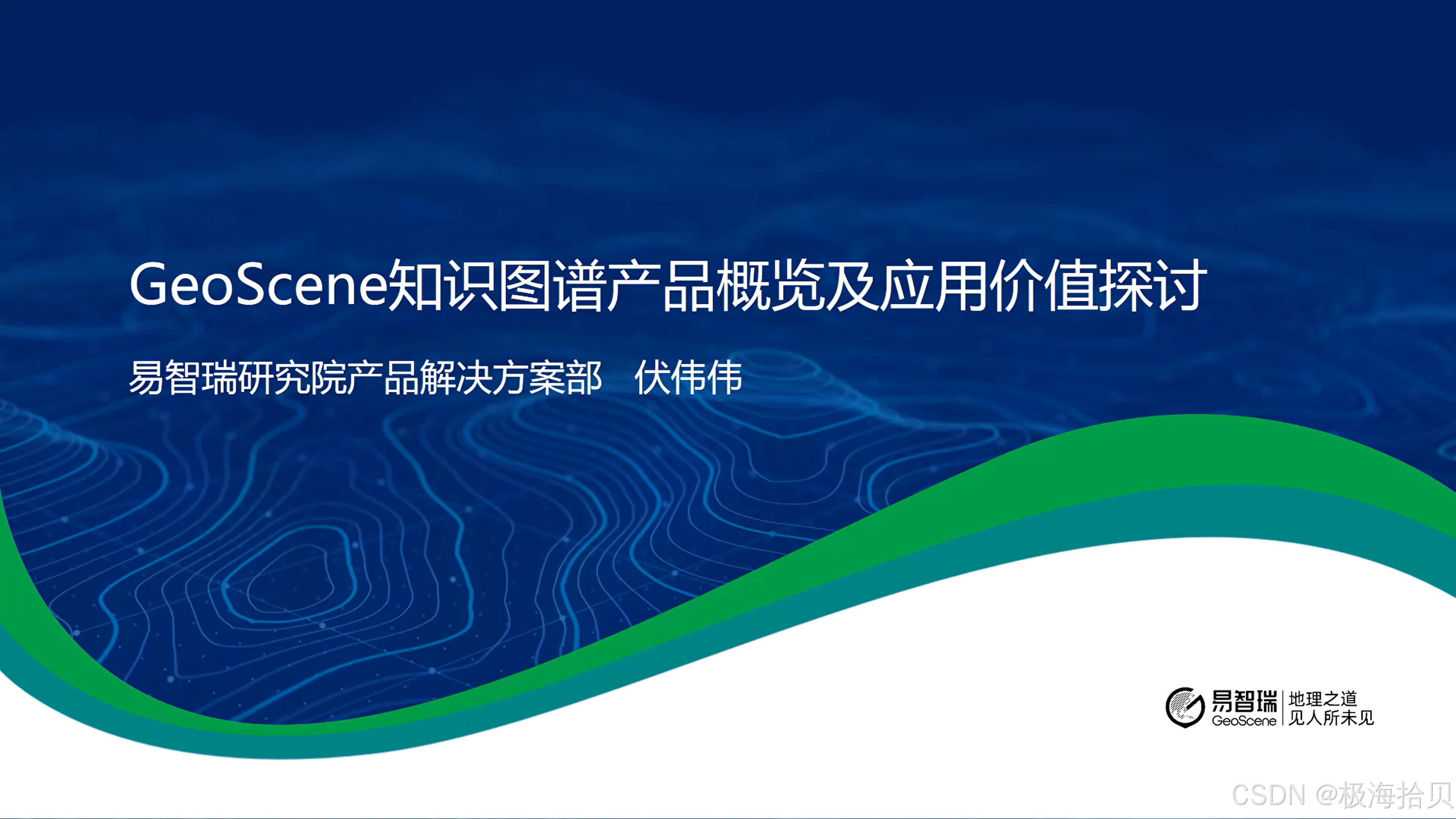 GeoScene知识图谱产品概览及应用价值探讨

易智瑞研究院产品解决方案部 伏伟伟

易智瑞 GeoScene 地理之道 见人所未见

CSDN @极海拾贝